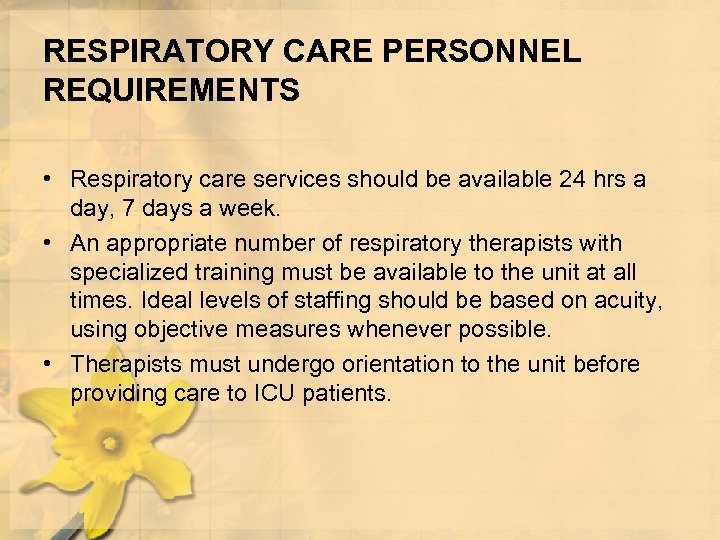 RESPIRATORY CARE PERSONNEL REQUIREMENTS

• Respiratory care services should be available 24 hrs a day, 7 days a week.

• An appropriate number of respiratory therapists with specialized training must be available to the unit at all times. Ideal levels of staffing should be based on acuity, using objective measures whenever possible.

• Therapists must undergo orientation to the unit before providing care to ICU patients.